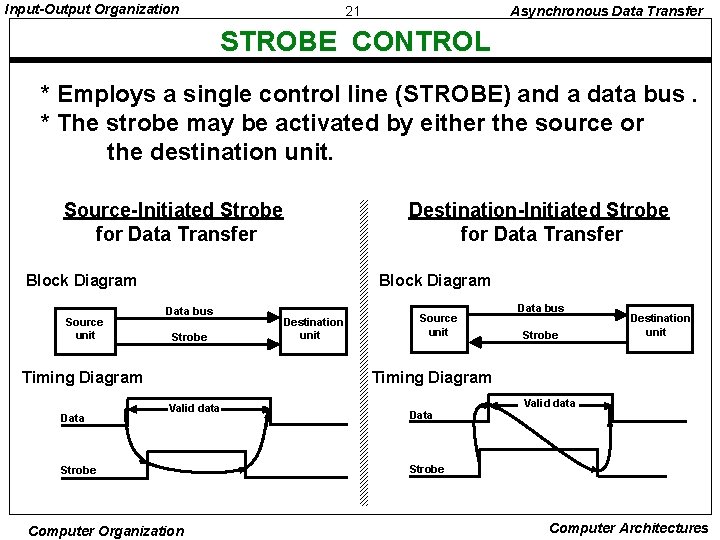 Input-Output Organization

21

Asynchronous Data Transfer

STROBE CONTROL

* Employs a single control line (STROBE) and a data bus .
* The strobe may be activated by either the source or the destination unit.

Source-Initiated Strobe for Data Transfer

Block Diagram

Source unit

Data bus

Strobe

Destination unit

Timing Diagram

Data

Valid data

Strobe

Destination-Initiated Strobe for Data Transfer

Block Diagram

Source unit

Data bus

Strobe

Destination unit

Timing Diagram

Data

Valid data

Strobe

Computer Organization

Computer Architectures